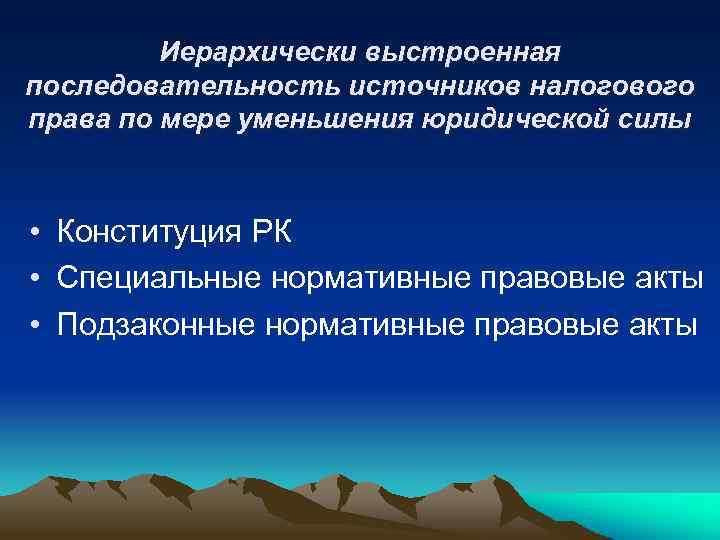 Иерархически выстроенная последовательность источников налогового права по мере уменьшения юридической силы

• Конституция РК
• Специальные нормативные правовые акты
• Подзаконные нормативные правовые акты